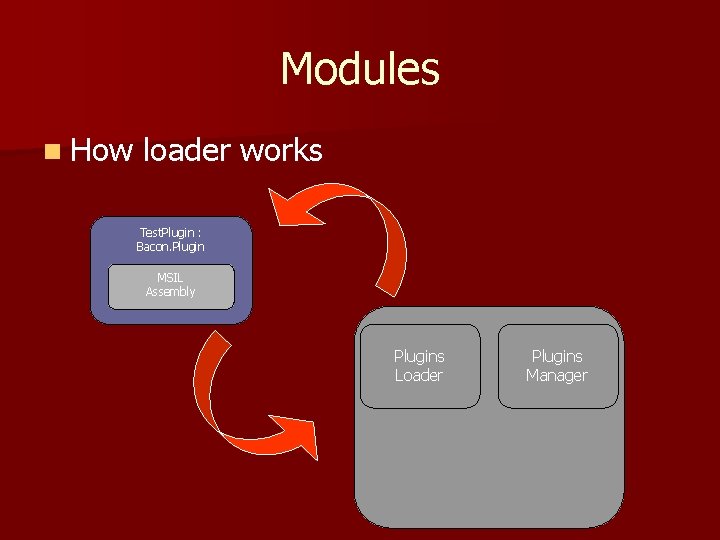 Modules

How loader works

TestPlugin : Bacon.Plugin

MSIL Assembly

Plugins Loader

Plugins Manager